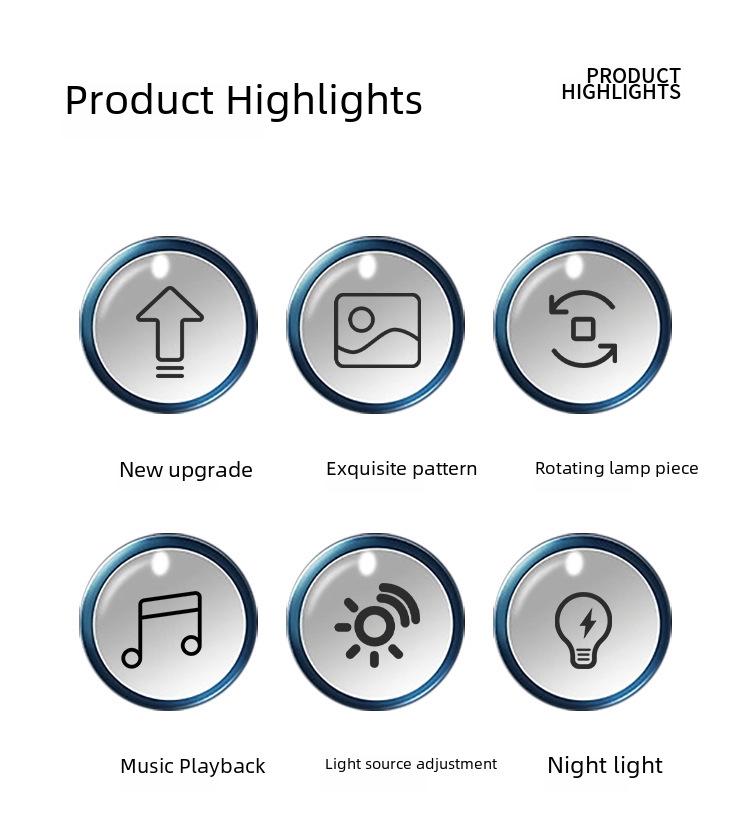 Product Highlights

PRODUCT HIGHLIGHTS

New upgrade

Exquisite pattern

Rotating lamp piece

Music Playback

Light source adjustment

Night light